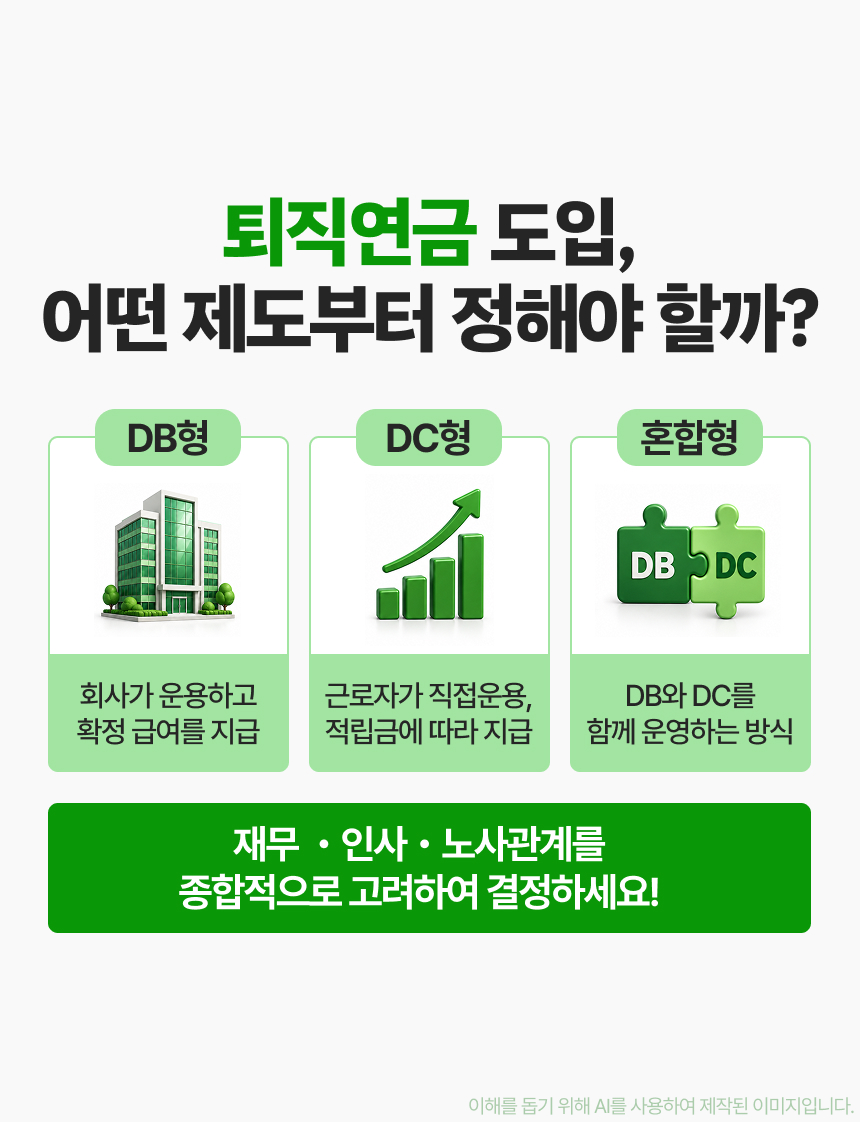 퇴직연금 도입,
어떤 제도부터 정해야 할까?

DB형

회사가 운용하고
확정 급여를 지급

DC형

근로자가 직접운용,
적립금에 따라 지급

혼합형

DB DC

DB와 DC를
함께 운영하는 방식

재무 · 인사 · 노사관계를
종합적으로 고려하여 결정하세요!

이해를 돕기 위해 AI를 사용하여 제작된 이미지입니다.